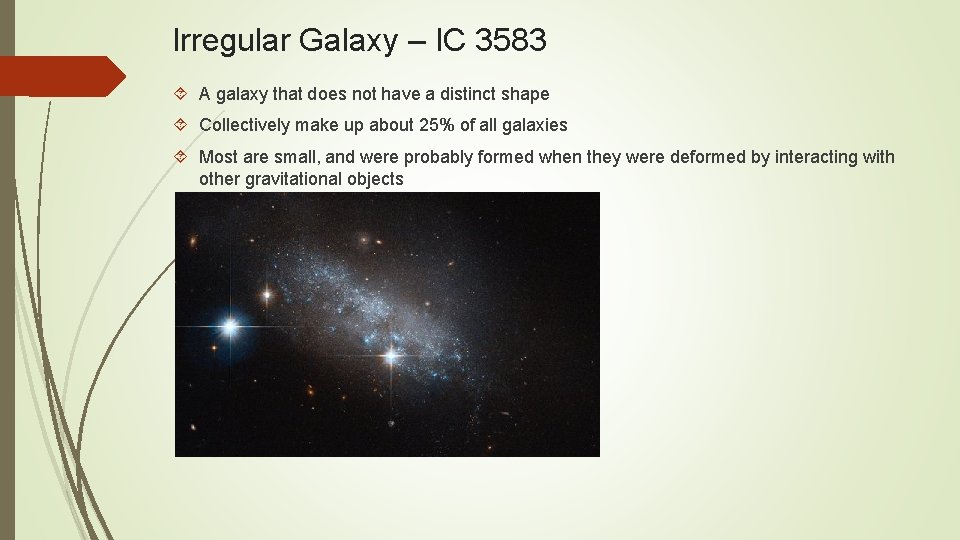 Irregular Galaxy – IC 3583

A galaxy that does not have a distinct shape

Collectively make up about 25% of all galaxies

Most are small, and were probably formed when they were deformed by interacting with other gravitational objects